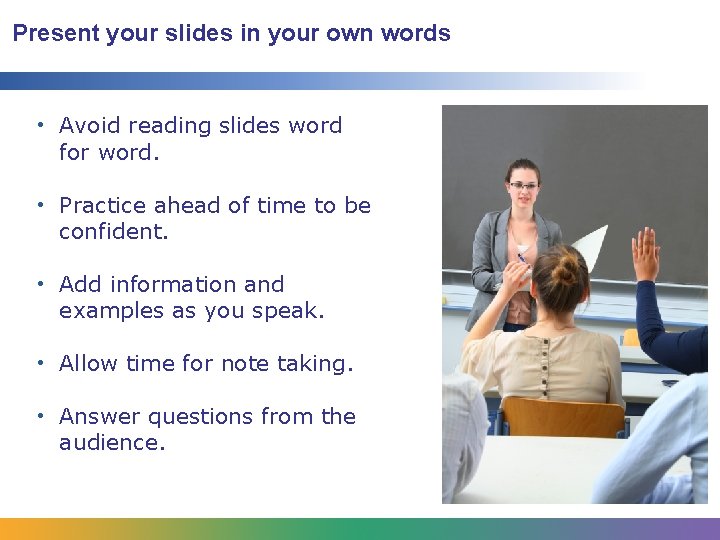 Present your slides in your own words

• Avoid reading slides word for word.

• Practice ahead of time to be confident.

• Add information and examples as you speak.

• Allow time for note taking.

• Answer questions from the audience.